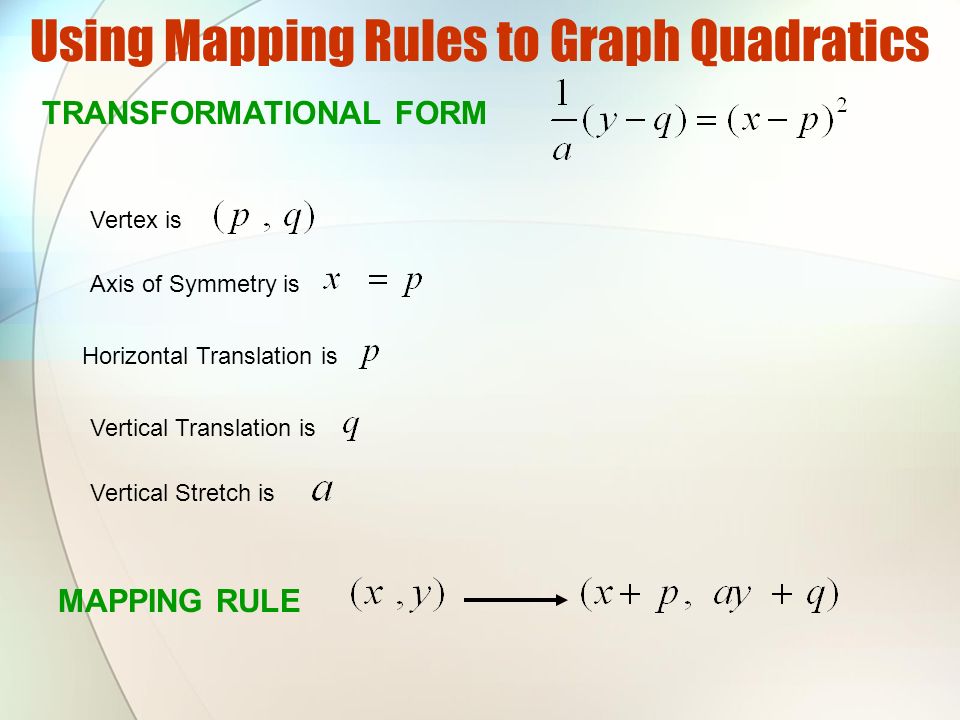 Using Mapping Rules to Graph Quadratics

TRANSFORMATIONAL FORM $\frac{1}{a}(y-q)=(x-p)^2$

Vertex is $(p, q)$

Axis of Symmetry is $x = p$

Horizontal Translation is $p$

Vertical Translation is $q$

Vertical Stretch is $a$

MAPPING RULE $(x, y) \longrightarrow (x+p, ay+q)$